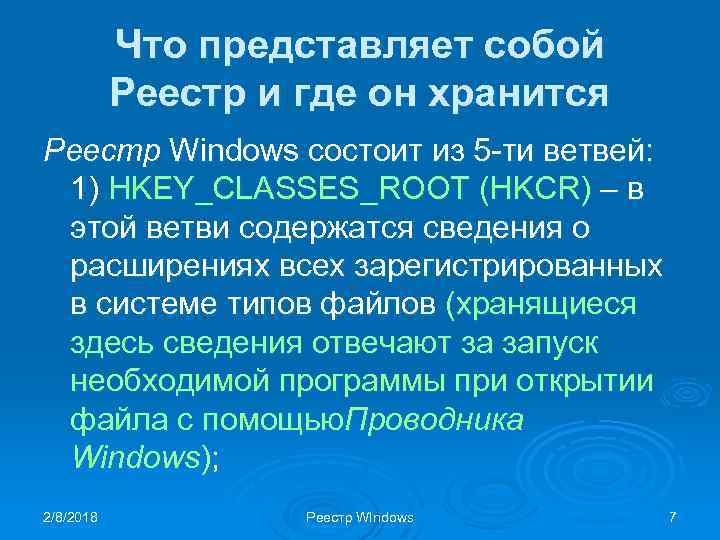 Что представляет собой Реестр и где он хранится

Реестр Windows состоит из 5-ти ветвей: 1) HKEY_CLASSES_ROOT (HKCR) – в этой ветви содержатся сведения о расширениях всех зарегистрированных в системе типов файлов (хранящиеся здесь сведения отвечают за запуск необходимой программы при открытии файла с помощьюПроводника Windows);

2/8/2018 Реестр Windows 7